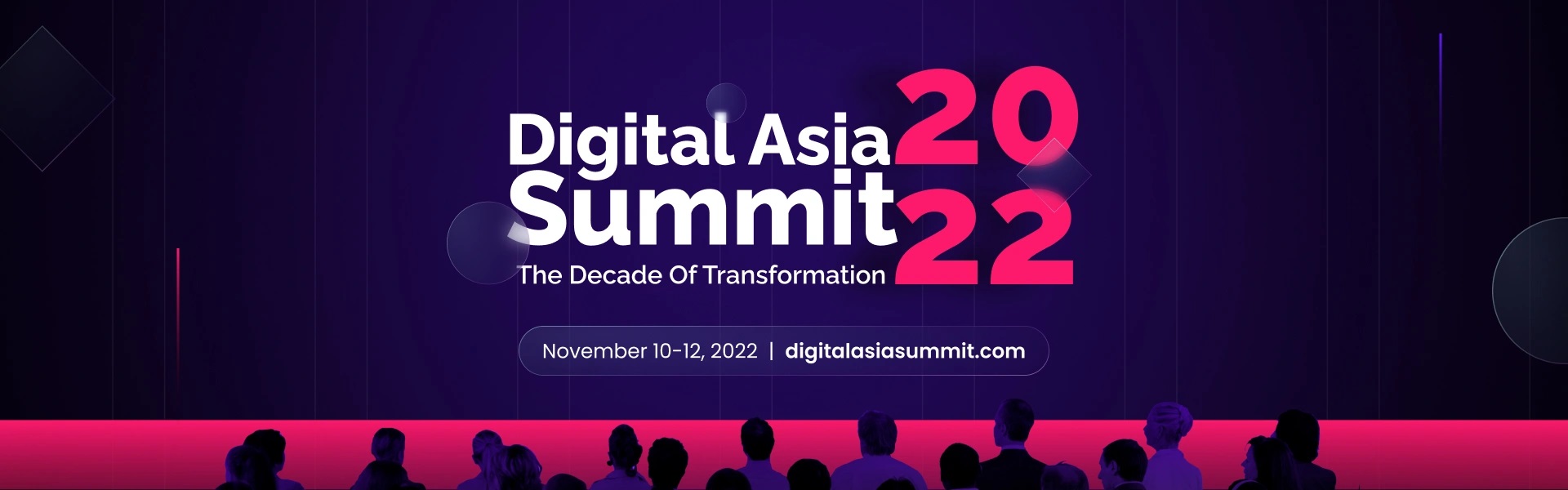 Digital Asia Summit 2022

The Decade Of Transformation

November 10-12, 2022 | digitalasiasummit.com